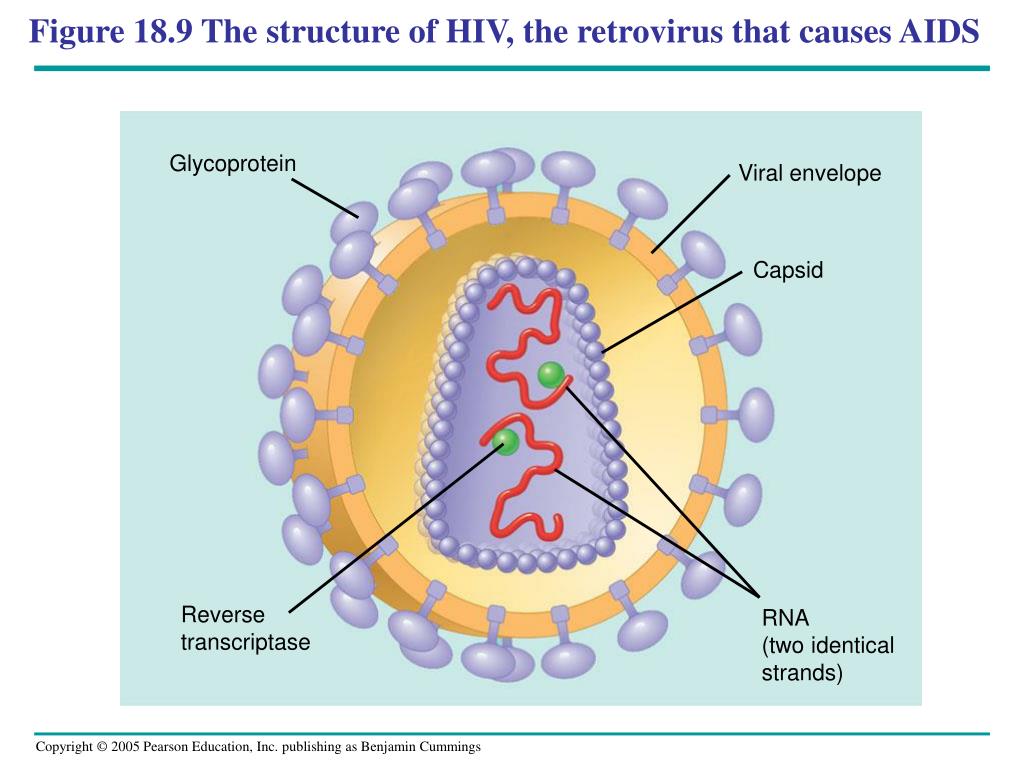 Figure 18.9 The structure of HIV, the retrovirus that causes AIDS

Glycoprotein

Viral envelope

Capsid

Reverse transcriptase

RNA (two identical strands)

Copyright © 2005 Pearson Education, Inc. publishing as Benjamin Cummings